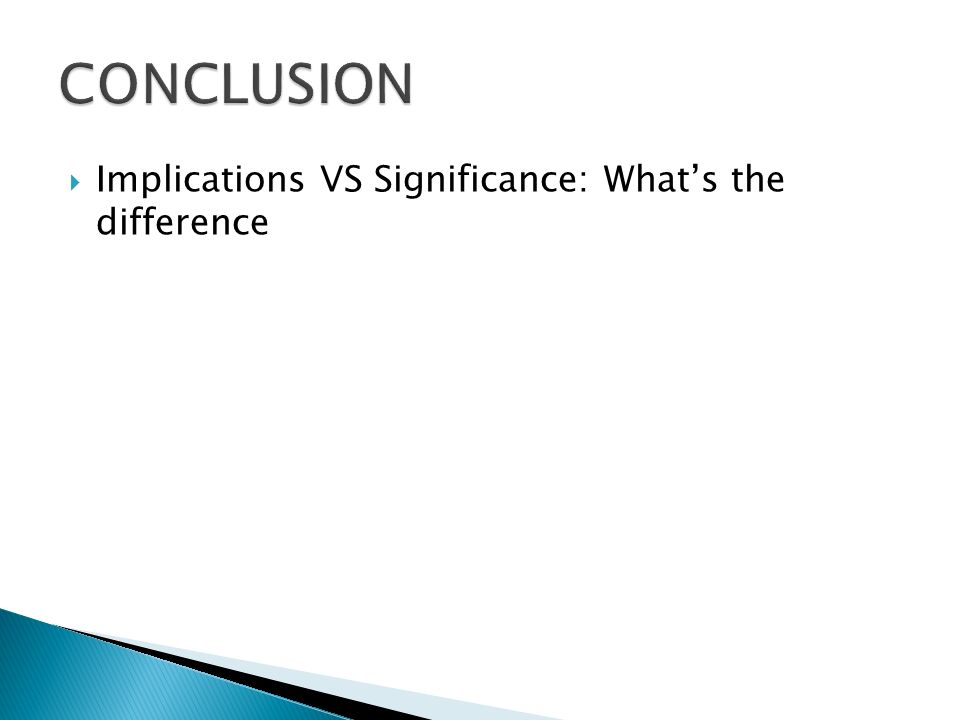 CONCLUSION

Implications VS Significance: What's the difference